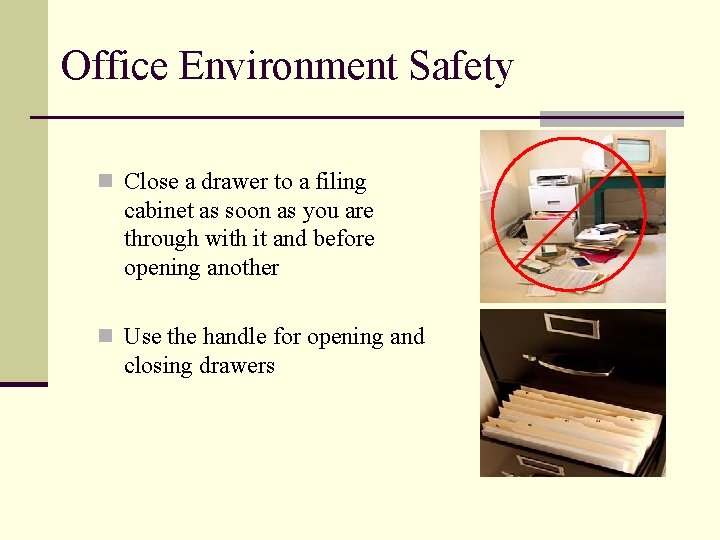 Office Environment Safety

Close a drawer to a filing cabinet as soon as you are through with it and before opening another

Use the handle for opening and closing drawers